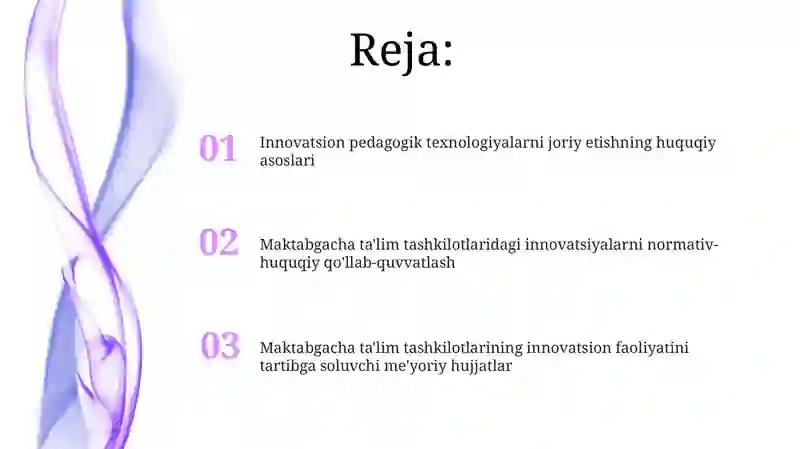 Reja:

01 Innovatsion pedagogik texnologiyalarni joriy etishning huquqiy asoslari

02 Maktabgacha ta'lim tashkilotlaridagi innovatsiyalarni normativ-huquqiy qo'llab-quvvatlash

03 Maktabgacha ta'lim tashkilotlarining innovatsion faoliyatini tartibga soluvchi me'yoriy hujjatlar